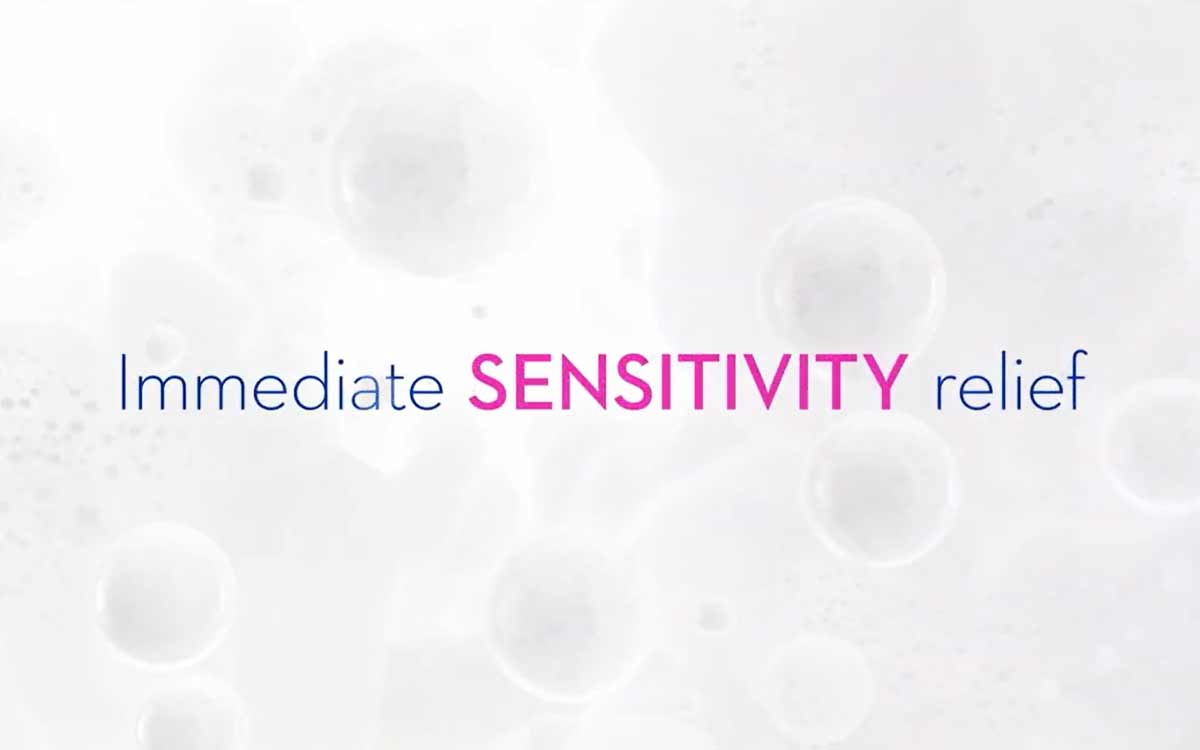 Immediate SENSITIVITY relief